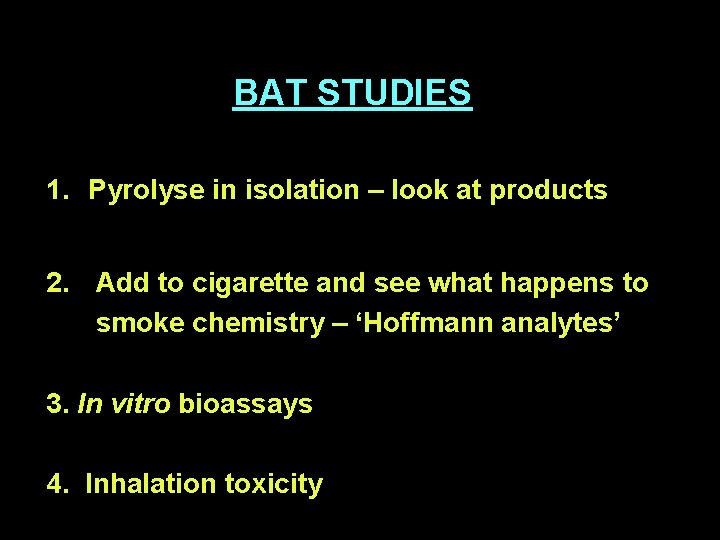 BAT STUDIES

1. Pyrolyse in isolation – look at products

2. Add to cigarette and see what happens to smoke chemistry – ‘Hoffmann analytes’

3. In vitro bioassays

4. Inhalation toxicity